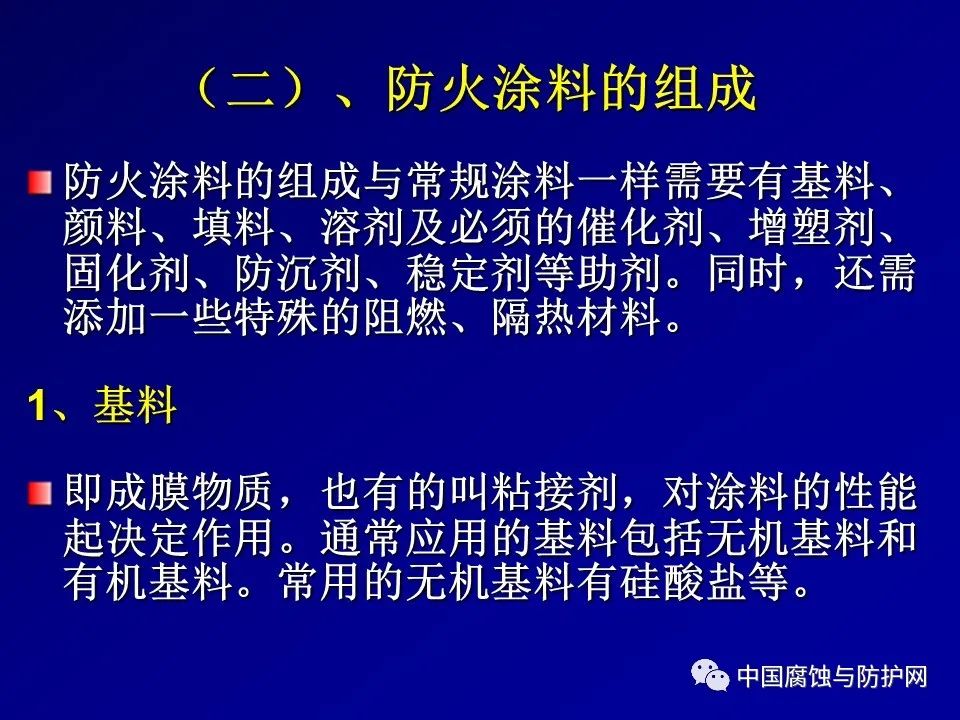 （二）、防火涂料的组成

防火涂料的组成与常规涂料一样需要有基料、颜料、填料、溶剂及必须的催化剂、增塑剂、固化剂、防沉剂、稳定剂等助剂。同时，还需添加一些特殊的阻燃、隔热材料。

1、基料

即成膜物质，也有的叫粘接剂，对涂料的性能起决定作用。通常应用的基料包括无机基料和有机基料。常用的无机基料有硅酸盐等。

中国腐蚀与防护网